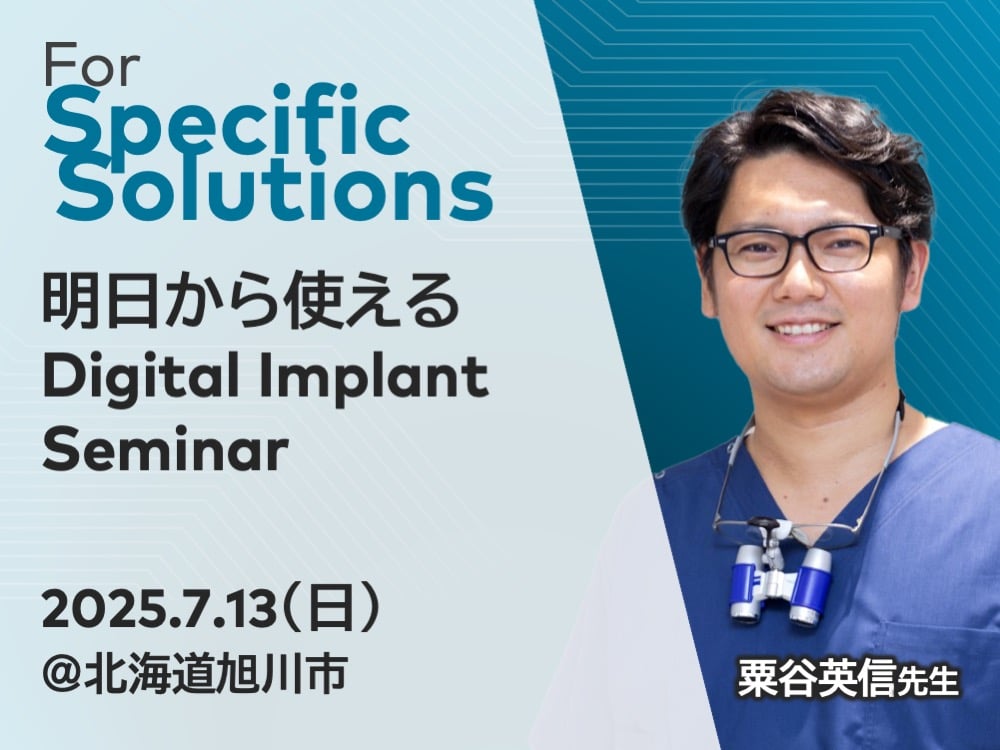 For
Specific
Solutions

明日から使える
Digital Implant
Seminar

2025.7.13（日）
@北海道旭川市

粟谷英信先生